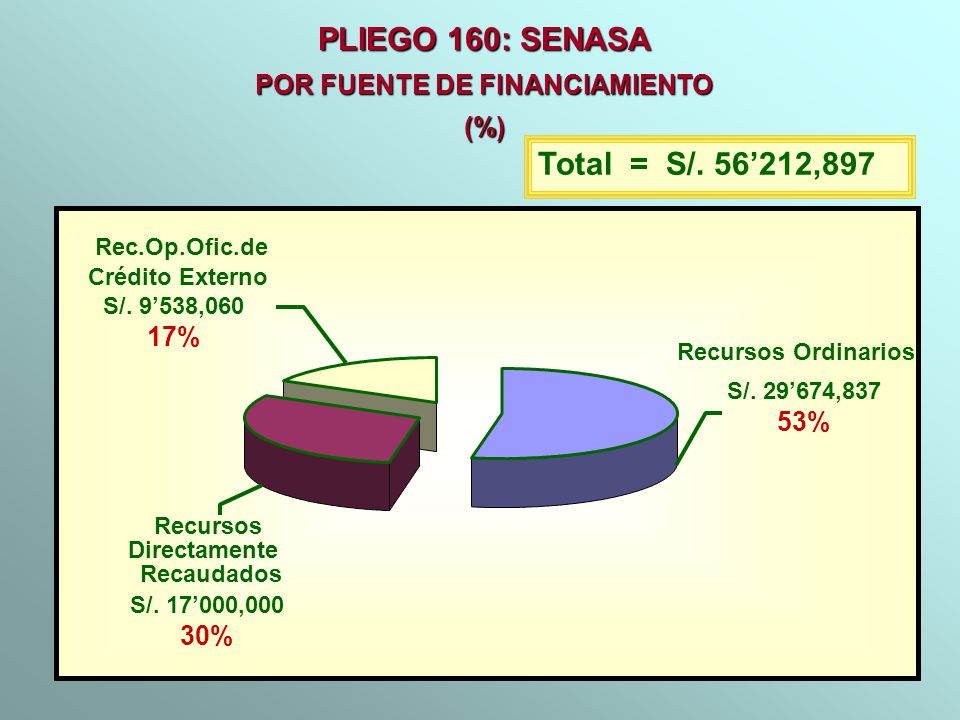 PLIEGO 160: SENASA
POR FUENTE DE FINANCIAMIENTO
(%)

Total = S/. 56’212,897

Rec.Op.Ofic.de Crédito Externo
S/. 9’538,060
17%

Recursos Ordinarios
S/. 29’674,837
53%

Recursos Directamente Recaudados
S/. 17’000,000
30%